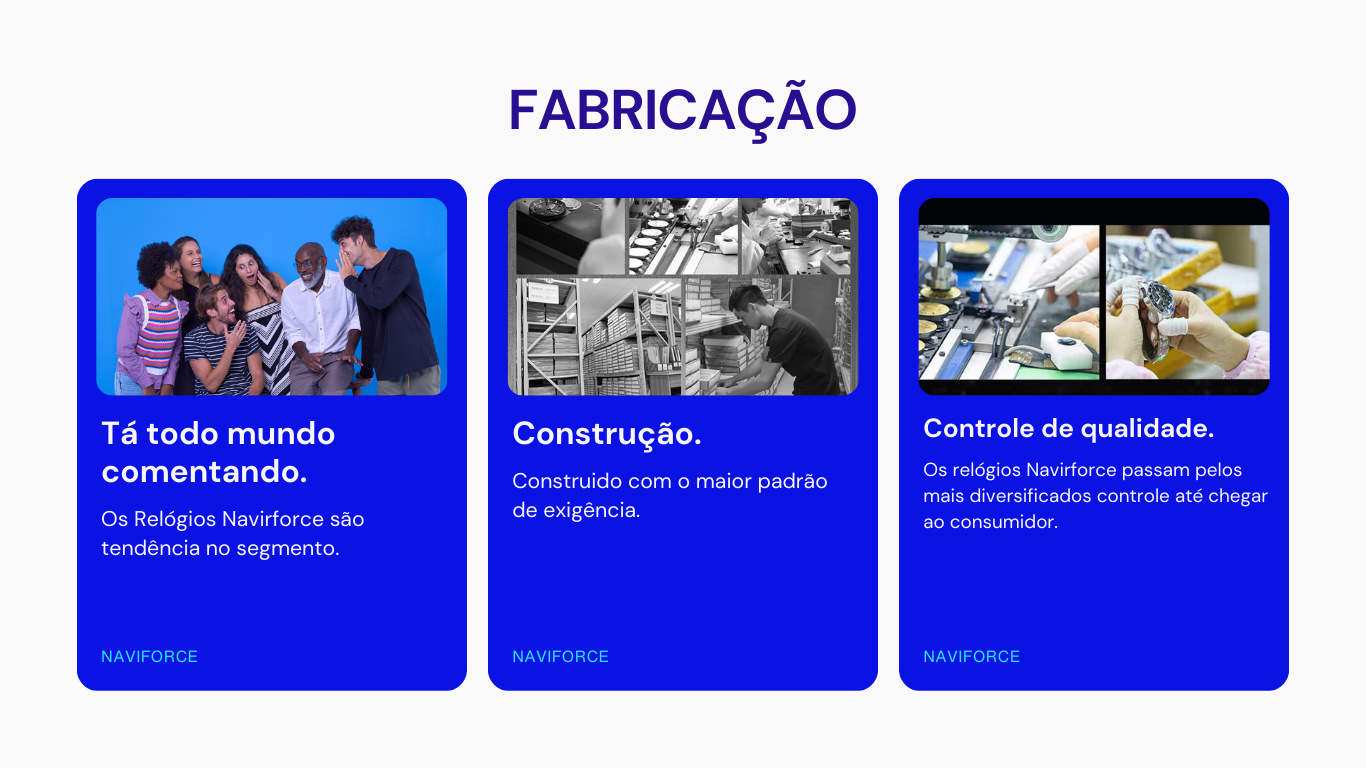 FABRICAÇÃO

Tá todo mundo comentando.

Os Relógios Navirforce são tendência no segmento.

NAVIFORCE

Construção.

Construido com o maior padrão de exigência.

NAVIFORCE

Controle de qualidade.

Os relógios Navirforce passam pelos mais diversificados controle até chegar ao consumidor.

NAVIFORCE